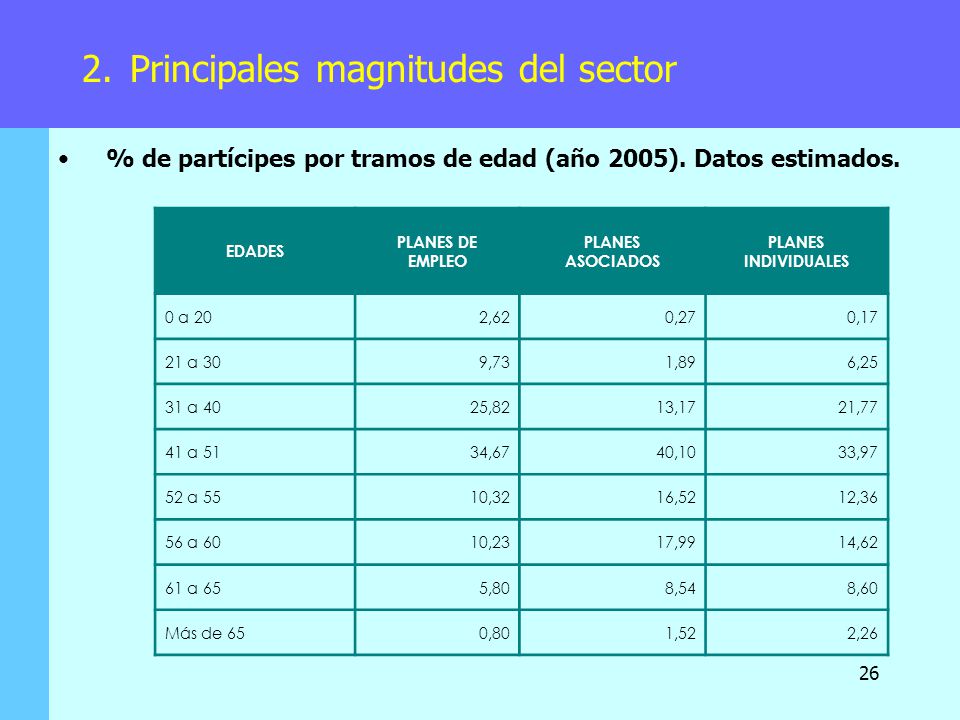 2. Principales magnitudes del sector

• % de partícipes por tramos de edad (año 2005). Datos estimados.

| EDADES | PLANES DE EMPLEO | PLANES ASOCIADOS | PLANES INDIVIDUALES |
|---|---|---|---|
| 0 a 20 | 2,62 | 0,27 | 0,17 |
| 21 a 30 | 9,73 | 1,89 | 6,25 |
| 31 a 40 | 25,82 | 13,17 | 21,77 |
| 41 a 51 | 34,67 | 40,10 | 33,97 |
| 52 a 55 | 10,32 | 16,52 | 12,36 |
| 56 a 60 | 10,23 | 17,99 | 14,62 |
| 61 a 65 | 5,80 | 8,54 | 8,60 |
| Más de 65 | 0,80 | 1,52 | 2,26 |

26